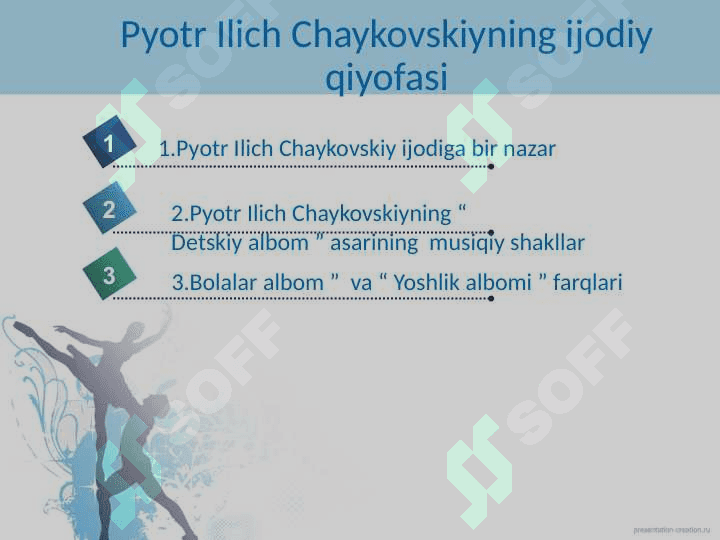 Pyotr Ilich Chaykovskiyning ijodiy qiyofasi

1

1.Pyotr Ilich Chaykovskiy ijodiga bir nazar

2

2.Pyotr Ilich Chaykovskiyning “ Detskiy albom ” asarining musiqiy shakllar

3

3.Bolalar albom ” va “ Yoshlik albomi ” farqlari

SOFF

SOFF

SOFF

SOFF

presentation-creation.ru